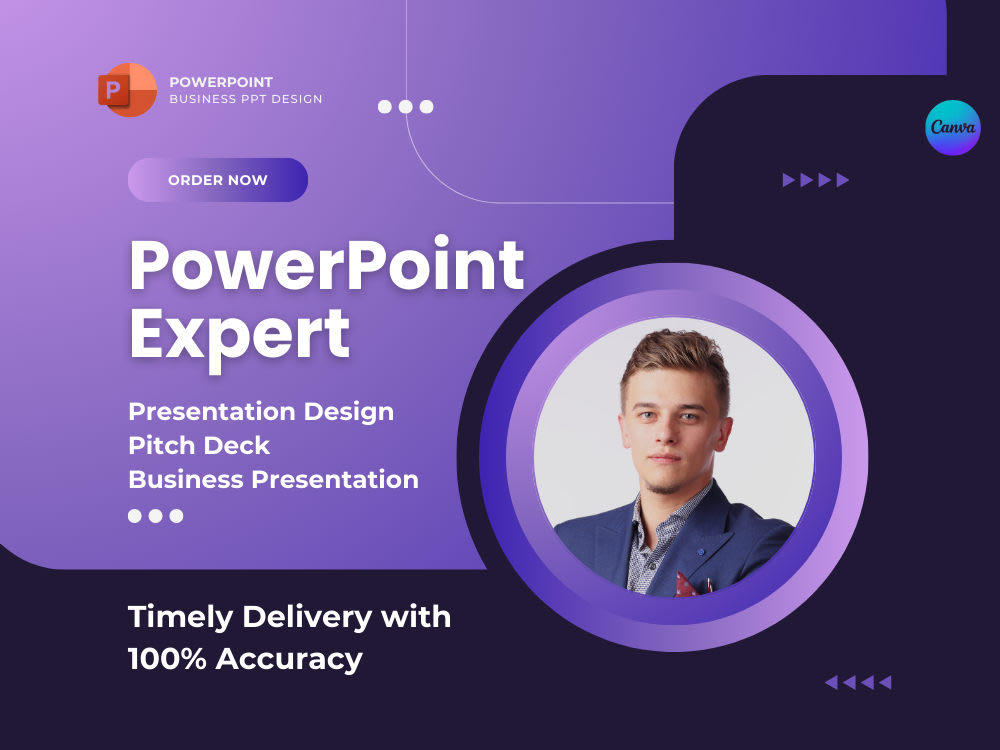 P POWERPOINT
BUSINESS PPT DESIGN

Canva

ORDER NOW

PowerPoint Expert

Presentation Design
Pitch Deck
Business Presentation

Timely Delivery with 100% Accuracy